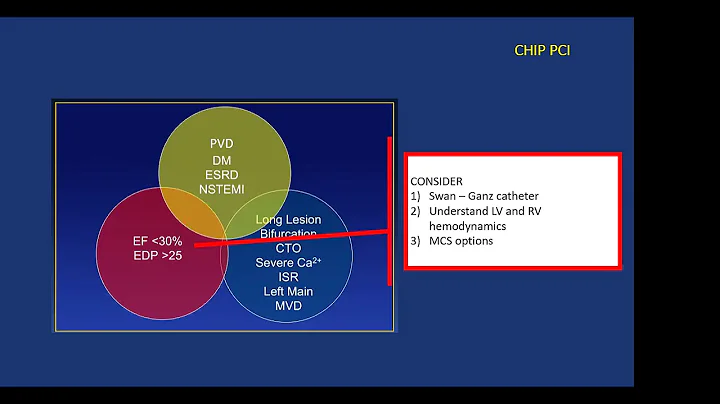 CHIP PCI

PVD
DM
ESRD
NSTEMI

EF <30%
EDP >25

Long Lesion
Bifurcation
CTO
Severe $Ca^{2+}$
ISR
Left Main
MVD

CONSIDER
1) Swan – Ganz catheter
2) Understand LV and RV hemodynamics
3) MCS options